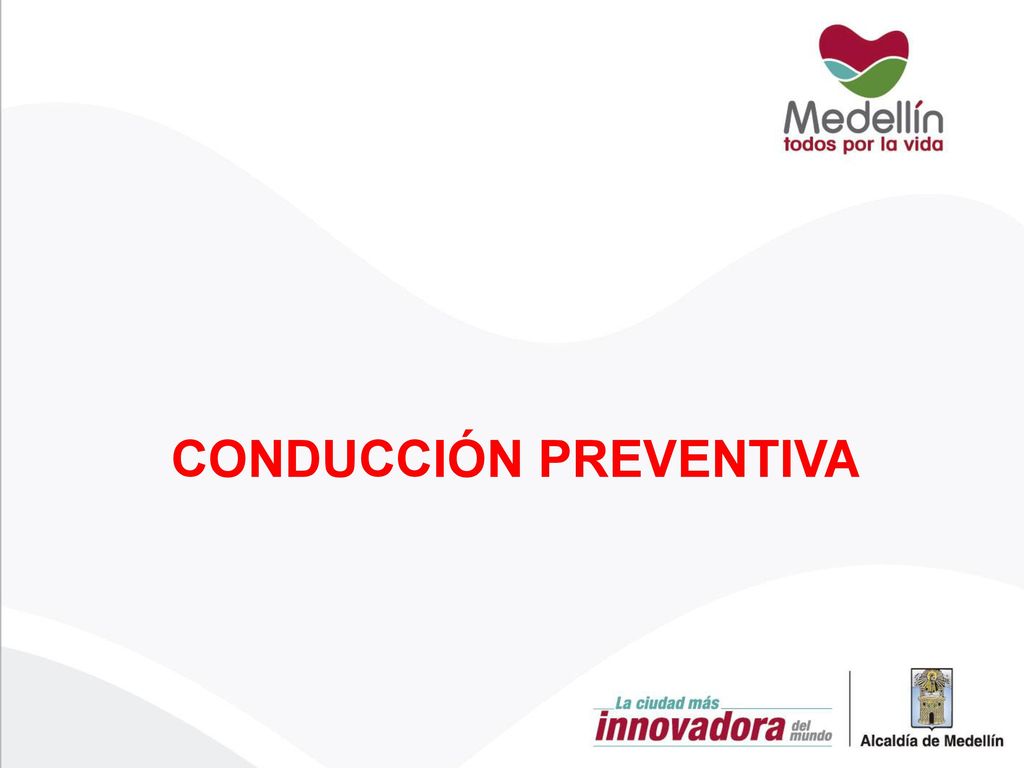 Medellín
todos por la vida

CONDUCCIÓN PREVENTIVA

La ciudad más
innovadora del mundo

Alcaldía de Medellín